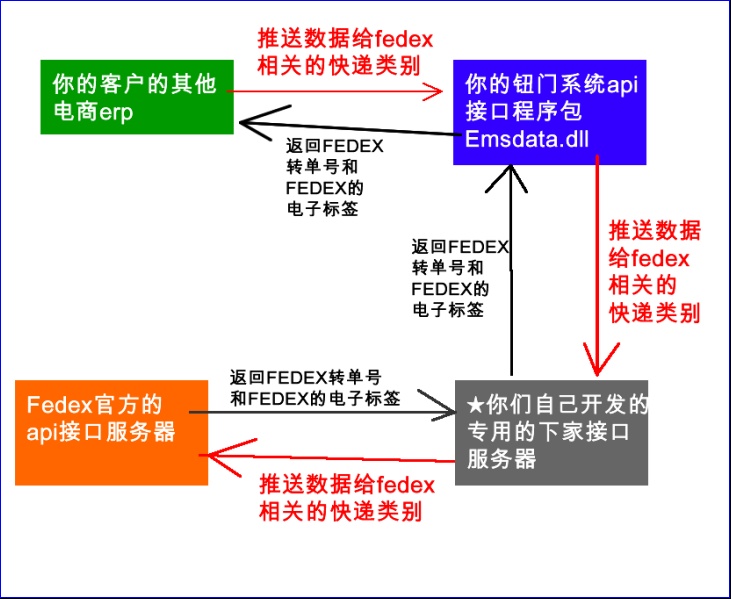 推送数据给fedex相关的快递类别

你的客户的其他电商erp

你的钮门系统api接口程序包Emsdata.dll

返回FEDEX转单号和FEDEX的电子标签

返回FEDEX转单号和FEDEX的电子标签

推送数据给fedex相关的快递类别

返回FEDEX转单号和FEDEX的电子标签

Fedex官方的api接口服务器

★你们自己开发的专用的下家接口服务器

推送数据给fedex相关的快递类别